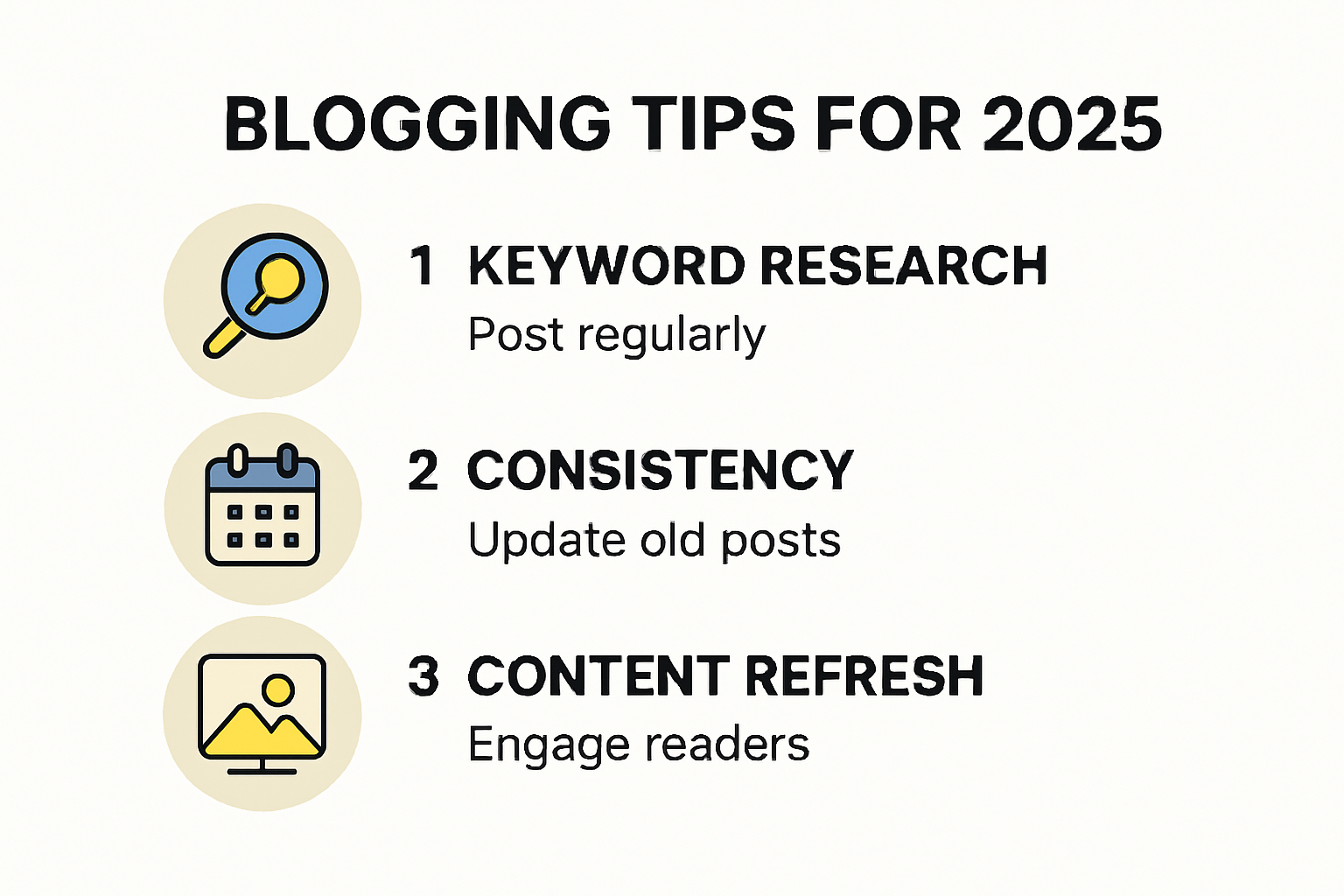 BLOGGING TIPS FOR 2025

1 KEYWORD RESEARCH
Post regularly

2 CONSISTENCY
Update old posts

3 CONTENT REFRESH
Engage readers